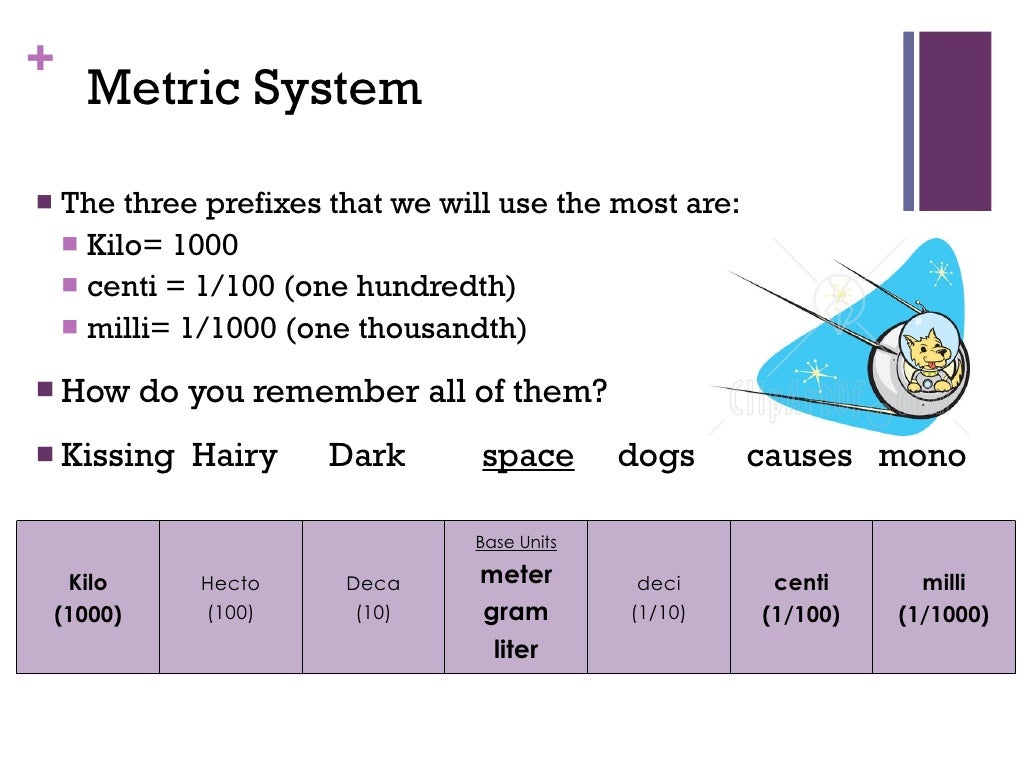 +

Metric System

The three prefixes that we will use the most are:

Kilo= 1000

centi = 1/100 (one hundredth)

milli= 1/1000 (one thousandth)

How do you remember all of them?

Kissing Hairy Dark space dogs causes mono

| Kilo (1000) | Hecto (100) | Deca (10) | Base Units meter gram liter | deci (1/10) | centi (1/100) | milli (1/1000) |
|---|---|---|---|---|---|---|